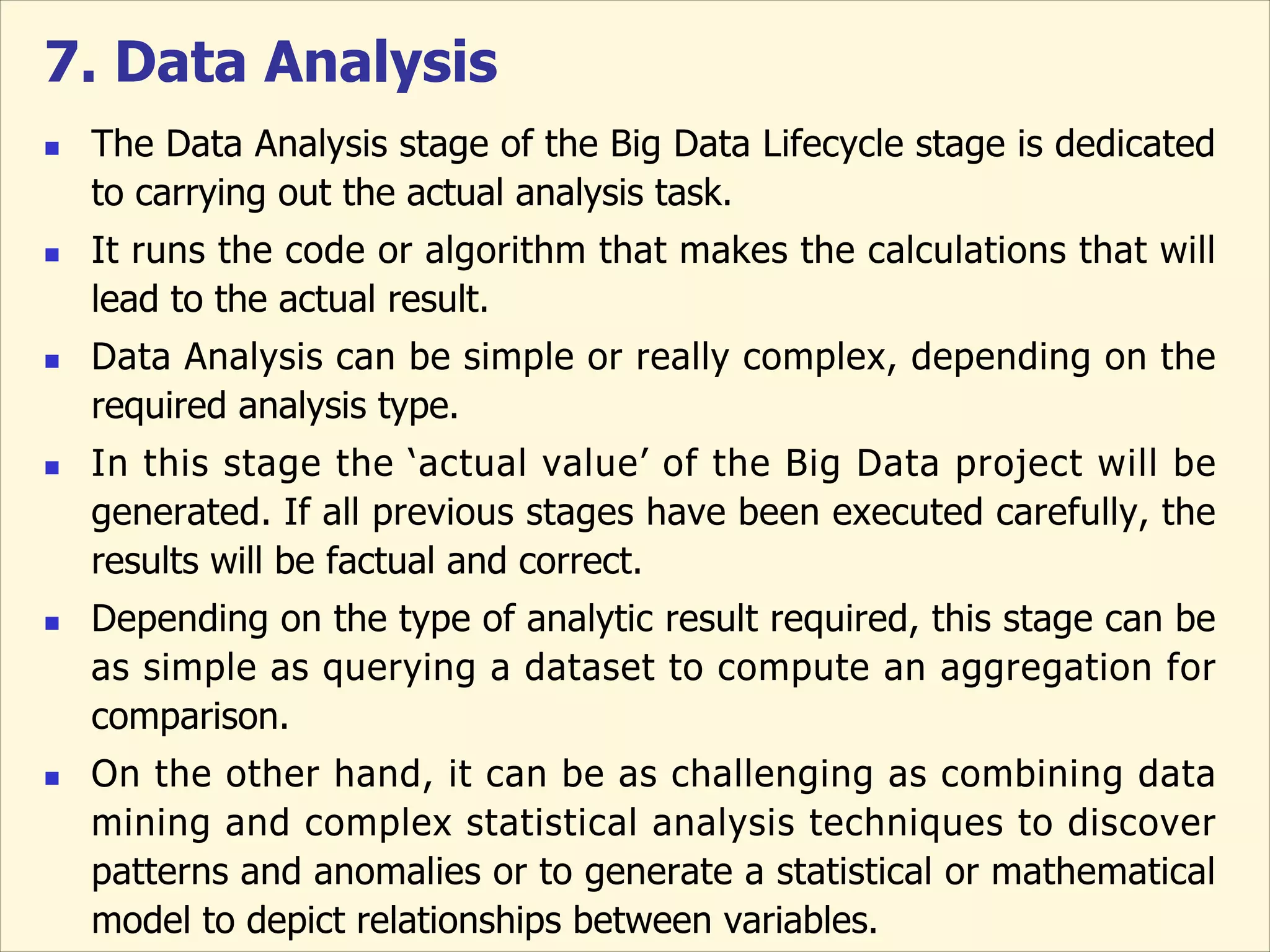 7. Data Analysis

- The Data Analysis stage of the Big Data Lifecycle stage is dedicated to carrying out the actual analysis task.
- It runs the code or algorithm that makes the calculations that will lead to the actual result.
- Data Analysis can be simple or really complex, depending on the required analysis type.
- In this stage the ‘actual value’ of the Big Data project will be generated. If all previous stages have been executed carefully, the results will be factual and correct.
- Depending on the type of analytic result required, this stage can be as simple as querying a dataset to compute an aggregation for comparison.
- On the other hand, it can be as challenging as combining data mining and complex statistical analysis techniques to discover patterns and anomalies or to generate a statistical or mathematical model to depict relationships between variables.